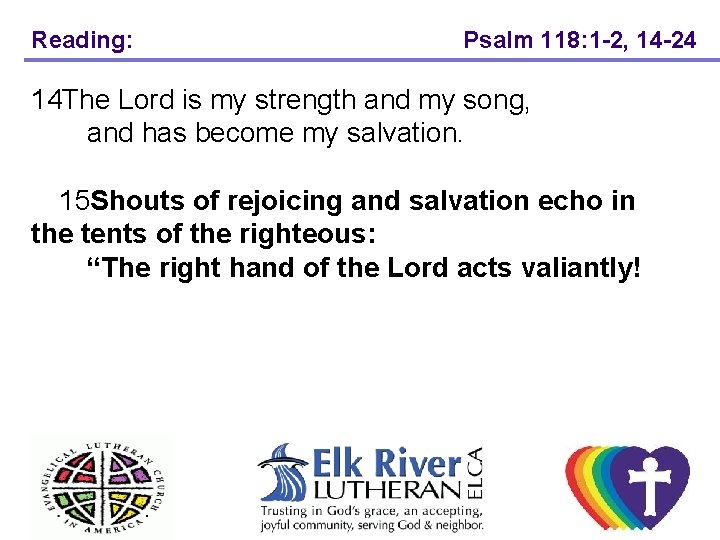 Reading: Psalm 118:1-2, 14-24

14The Lord is my strength and my song, and has become my salvation.

15Shouts of rejoicing and salvation echo in the tents of the righteous: “The right hand of the Lord acts valiantly!

EVANGELICAL LUTHERAN CHURCH IN AMERICA

Elk River LUTHERAN ELCA
Trusting in God's grace, an accepting, joyful community, serving God & neighbor.